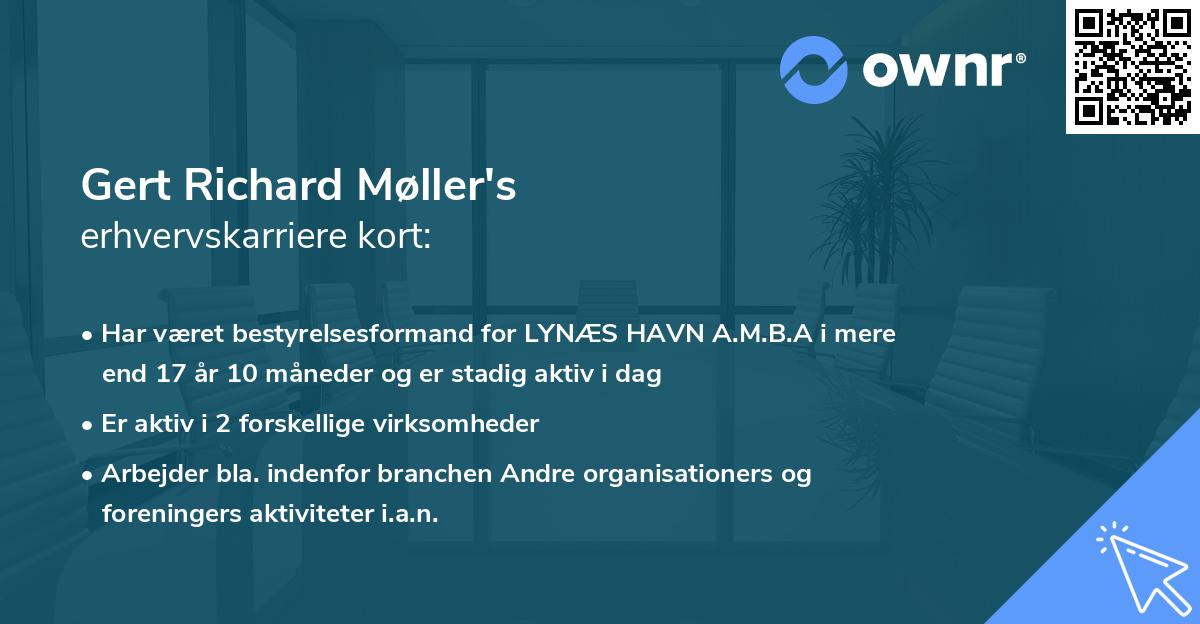 ownr®

Gert Richard Møller's
erhvervskarriere kort:

• Har været bestyrelsesformand for LYNÆS HAVN A.M.B.A i mere end 17 år 10 måneder og er stadig aktiv i dag

• Er aktiv i 2 forskellige virksomheder

• Arbejder bla. indenfor branchen Andre organisationers og foreningers aktiviteter i.a.n.